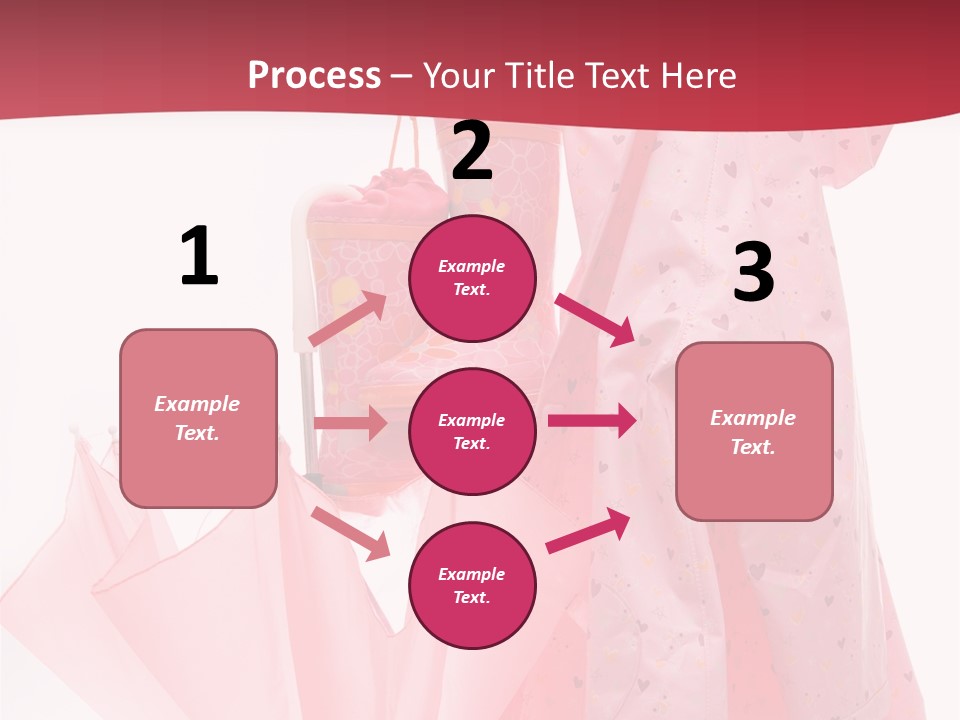 Process – Your Title Text Here

1

Example Text.

2

Example Text.

Example Text.

Example Text.

3

Example Text.